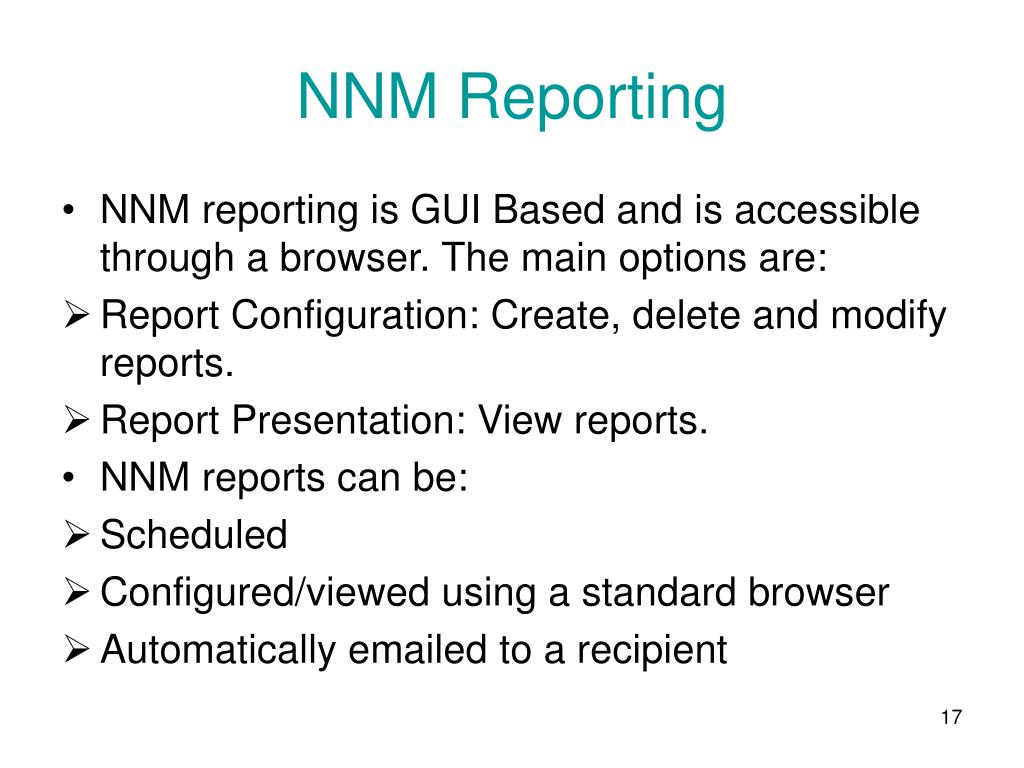 NNM Reporting

• NNM reporting is GUI Based and is accessible through a browser. The main options are:
➢ Report Configuration: Create, delete and modify reports.
➢ Report Presentation: View reports.
• NNM reports can be:
➢ Scheduled
➢ Configured/viewed using a standard browser
➢ Automatically emailed to a recipient

17